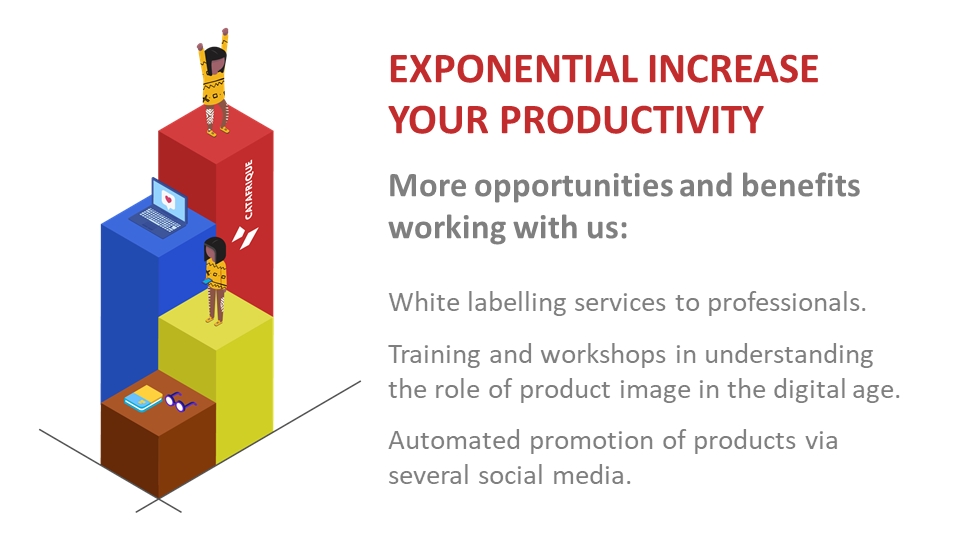 CATAFRIQUE

EXPONENTIAL INCREASE YOUR PRODUCTIVITY

More opportunities and benefits working with us:

White labelling services to professionals.

Training and workshops in understanding the role of product image in the digital age.

Automated promotion of products via several social media.